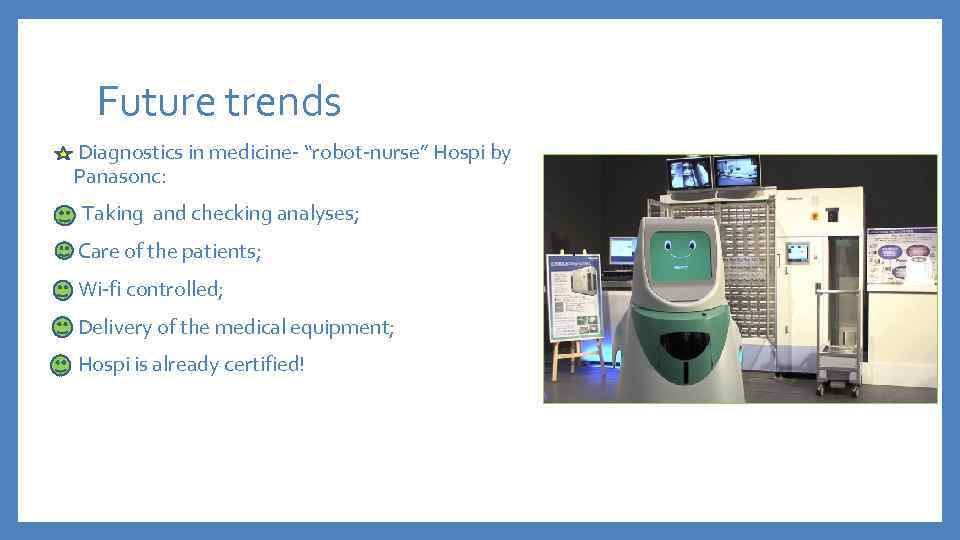 Future trends

Diagnostics in medicine- “robot-nurse” Hospi by Panasonc:

Taking and checking analyses;

Care of the patients;

Wi-fi controlled;

Delivery of the medical equipment;

Hospi is already certified!